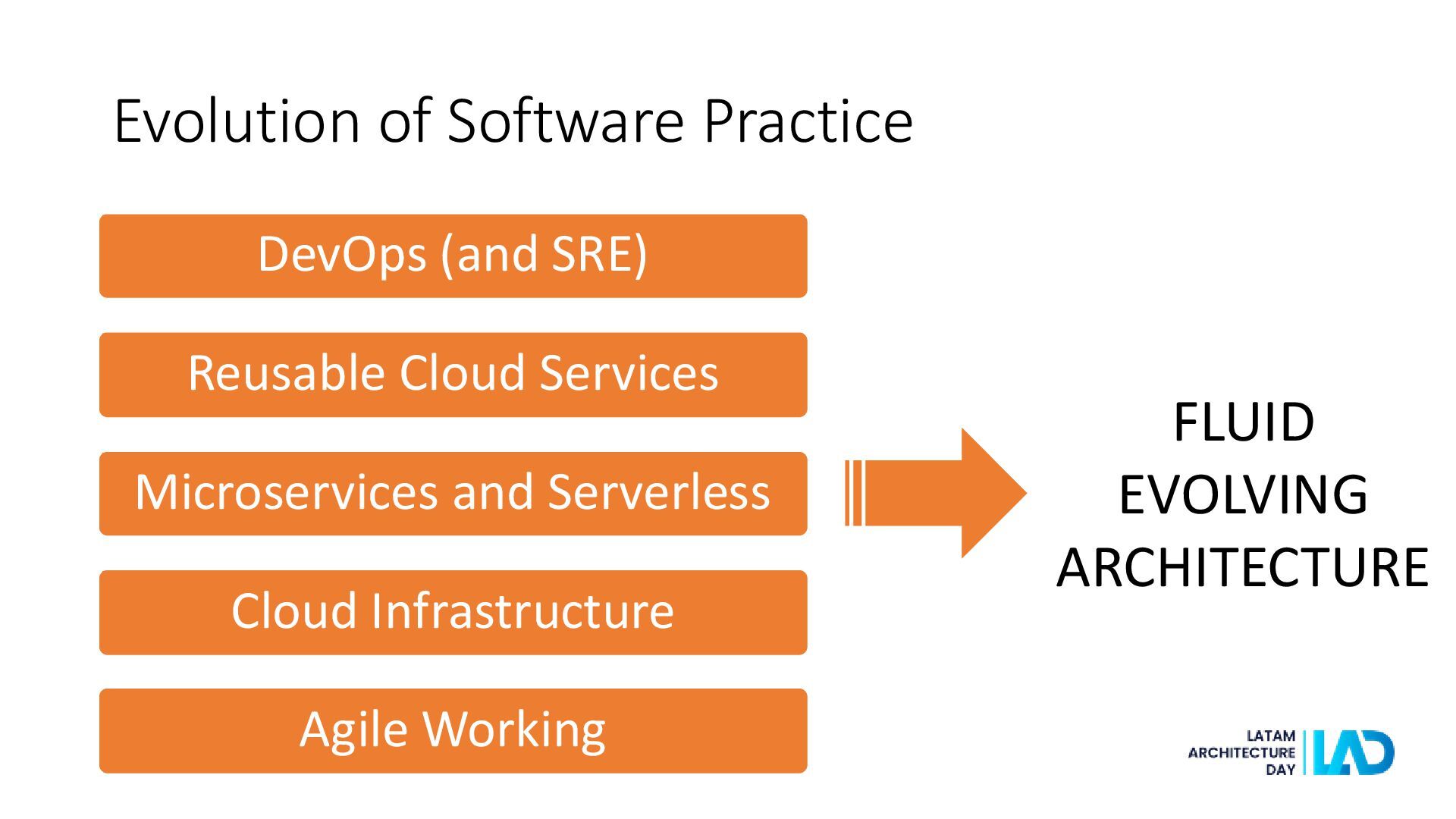 Evolution of Software Practice

DevOps (and SRE)

Reusable Cloud Services

Microservices and Serverless

Cloud Infrastructure

Agile Working

FLUID
EVOLVING
ARCHITECTURE

LATAM
ARCHITECTURE
DAY

LAD